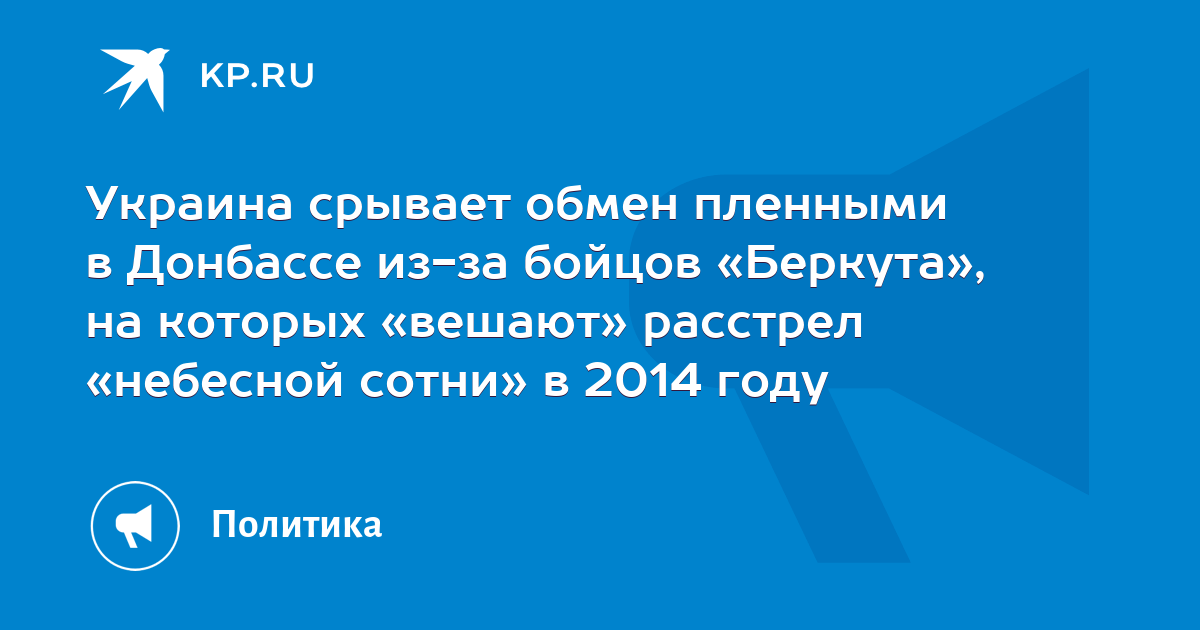 KP.RU

Украина срывает обмен пленными в Донбассе из-за бойцов «Беркута», на которых «вешают» расстрел «небесной сотни» в 2014 году

Политика